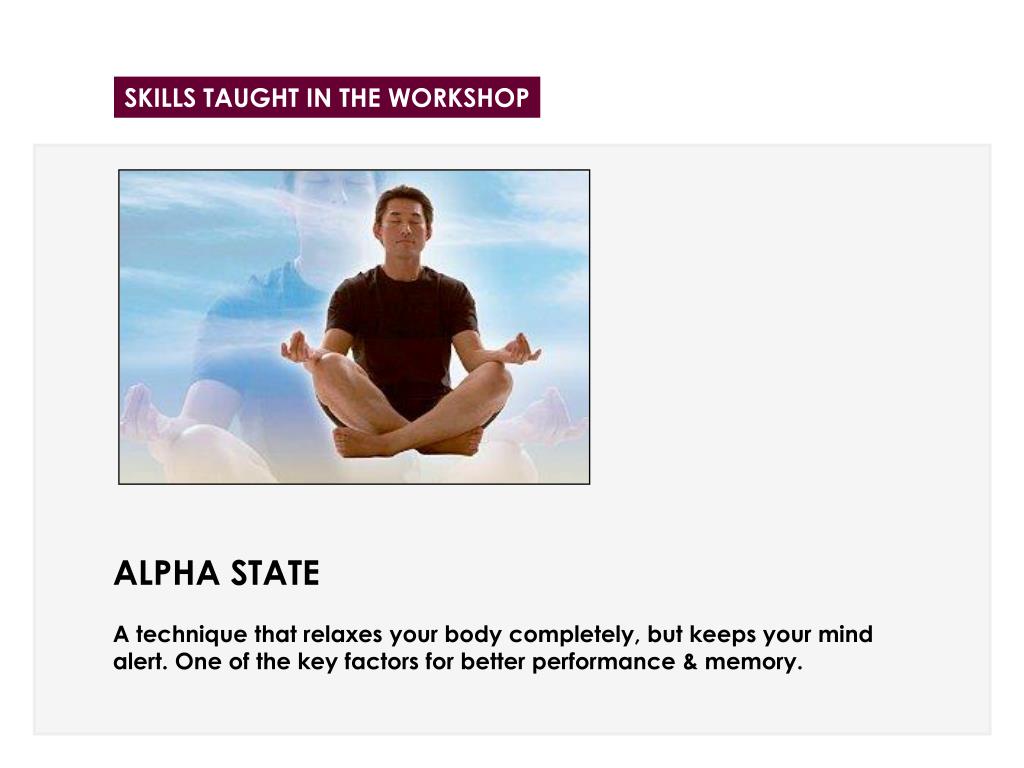 SKILLS TAUGHT IN THE WORKSHOP

ALPHA STATE

A technique that relaxes your body completely, but keeps your mind alert. One of the key factors for better performance & memory.